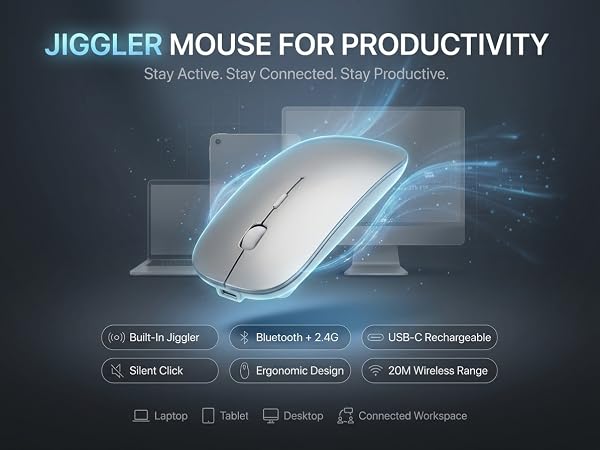 JIGGLER MOUSE FOR PRODUCTIVITY

Stay Active. Stay Connected. Stay Productive.

Built-In Jiggler
Bluetooth + 2.4G
USB-C Rechargeable
Silent Click
Ergonomic Design
20M Wireless Range

Laptop Tablet Desktop Connected Workspace